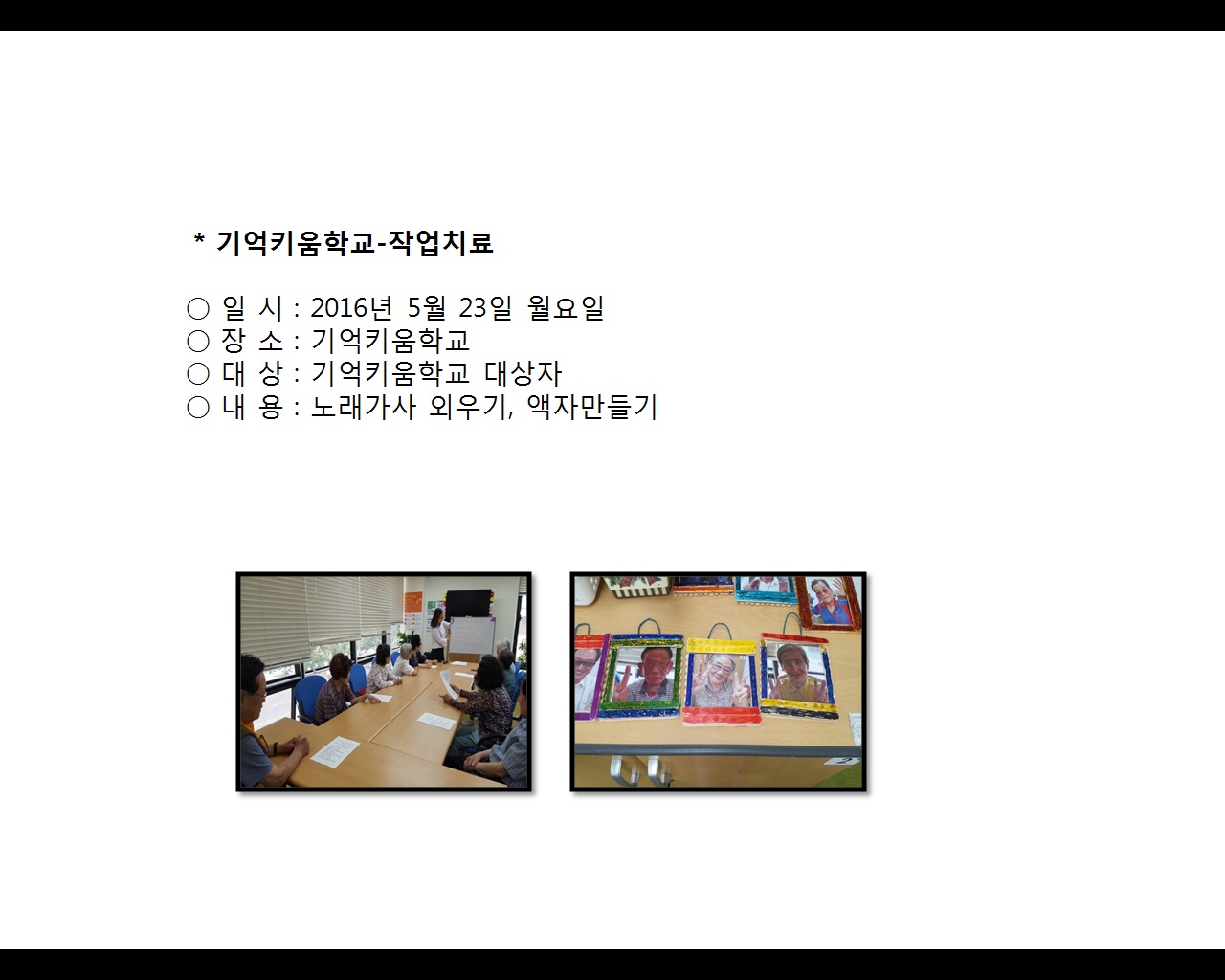 * 기억키움학교-작업치료

○ 일 시 : 2016년 5월 23일 월요일
○ 장 소 : 기억키움학교
○ 대 상 : 기억키움학교 대상자
○ 내 용 : 노래가사 외우기, 액자만들기